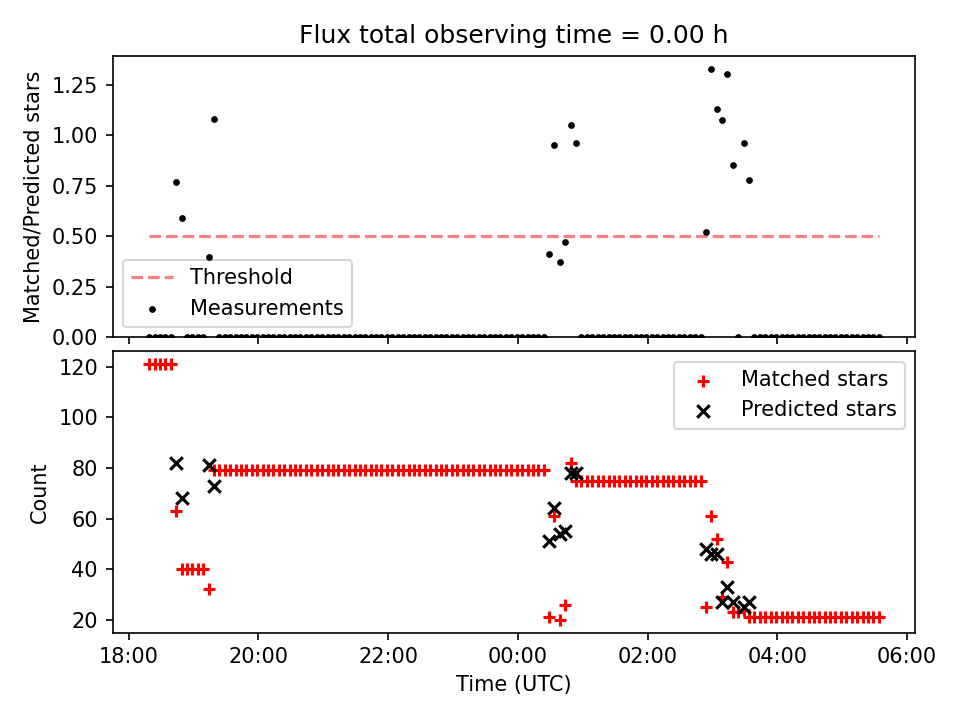 Flux total observing time = 0.00 h

Matched/Predicted stars

1.25
1.00
0.75
0.50
0.25
0.00

Threshold
Measurements

Count

120
100
80
60
40
20

Matched stars
Predicted stars

18:00
20:00
22:00
00:00
02:00
04:00
06:00

Time (UTC)